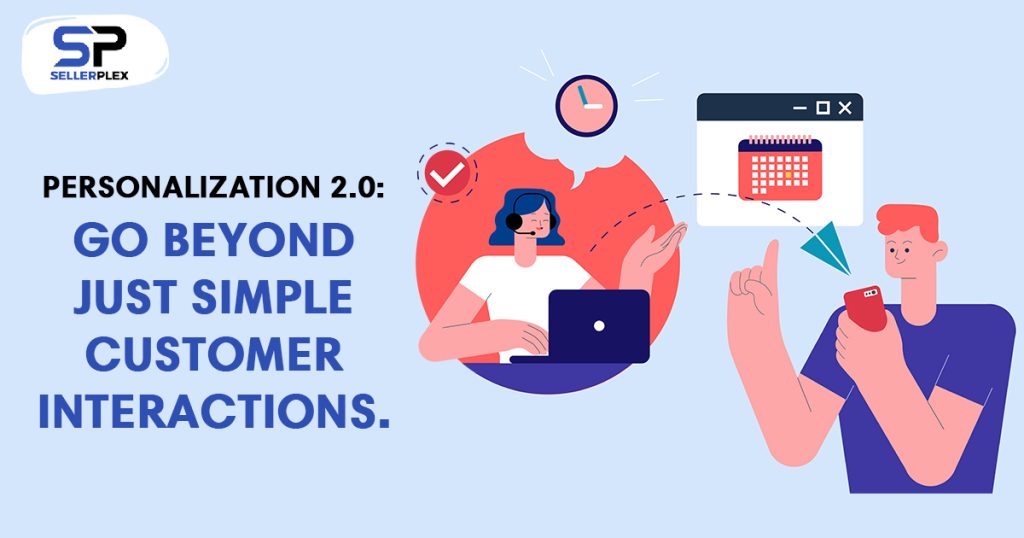 SP
SELLERPLEX

PERSONALIZATION 2.0:
GO BEYOND JUST SIMPLE CUSTOMER INTERACTIONS.